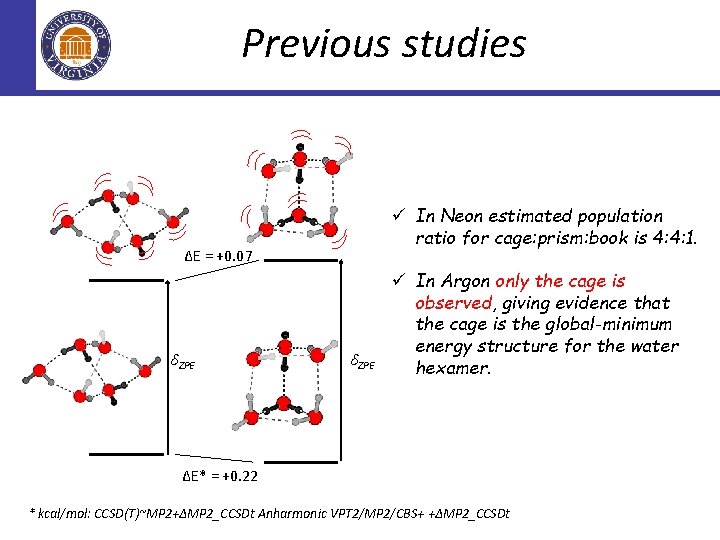 UNIVERSITY OF VIRGINIA

Previous studies

ΔE = +0.07

$\delta_{ZPE}$

$\delta_{ZPE}$

ΔE* = +0.22

✓ In Neon estimated population ratio for cage:prism:book is 4:4:1.

✓ In Argon only the cage is observed, giving evidence that the cage is the global-minimum energy structure for the water hexamer.

* kcal/mol: CCSD(T)~MP2+ΔMP2_CCSDt Anharmonic VPT2/MP2/CBS+ +ΔMP2_CCSDt